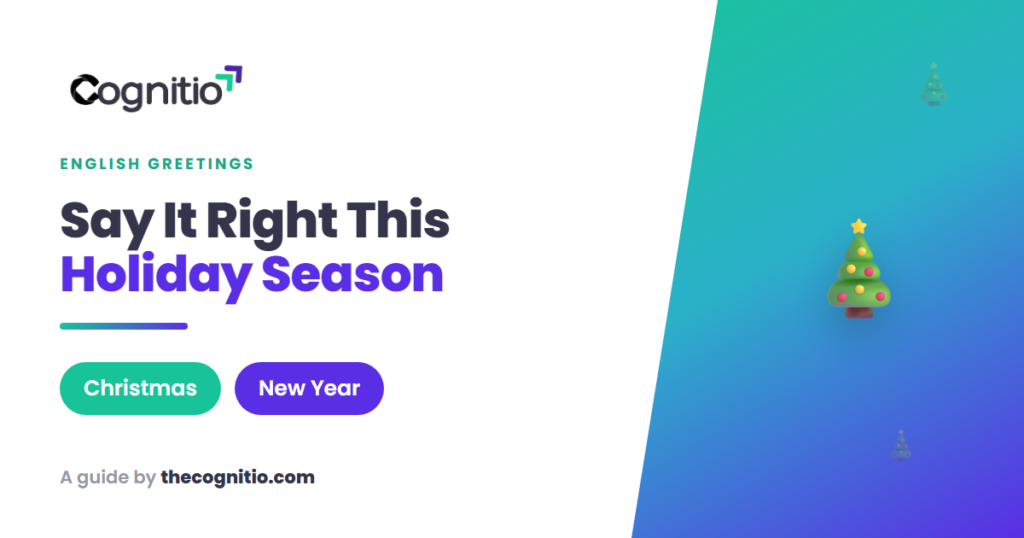 Cognitio

ENGLISH GREETINGS

Say It Right This Holiday Season

Christmas

New Year

A guide by thecognitio.com